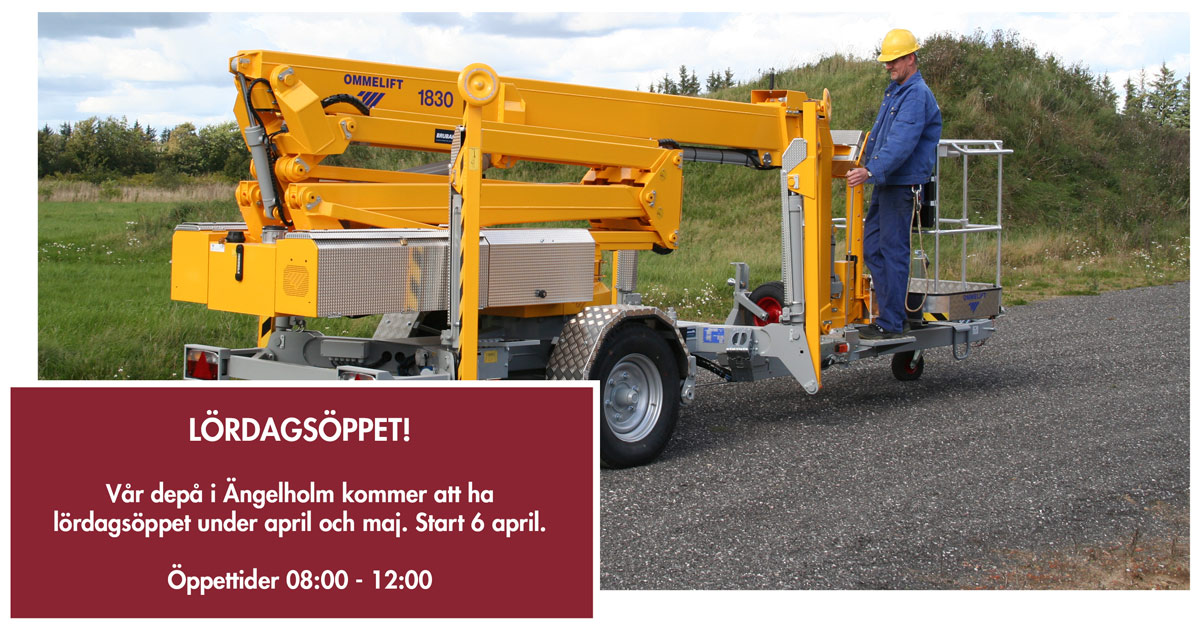 OMMELIFT 1830

LÖRDAGSÖPPET!

Vår depå i Ängelholm kommer att ha lördagsöppet under april och maj. Start 6 april.

Öppettider 08:00 - 12:00